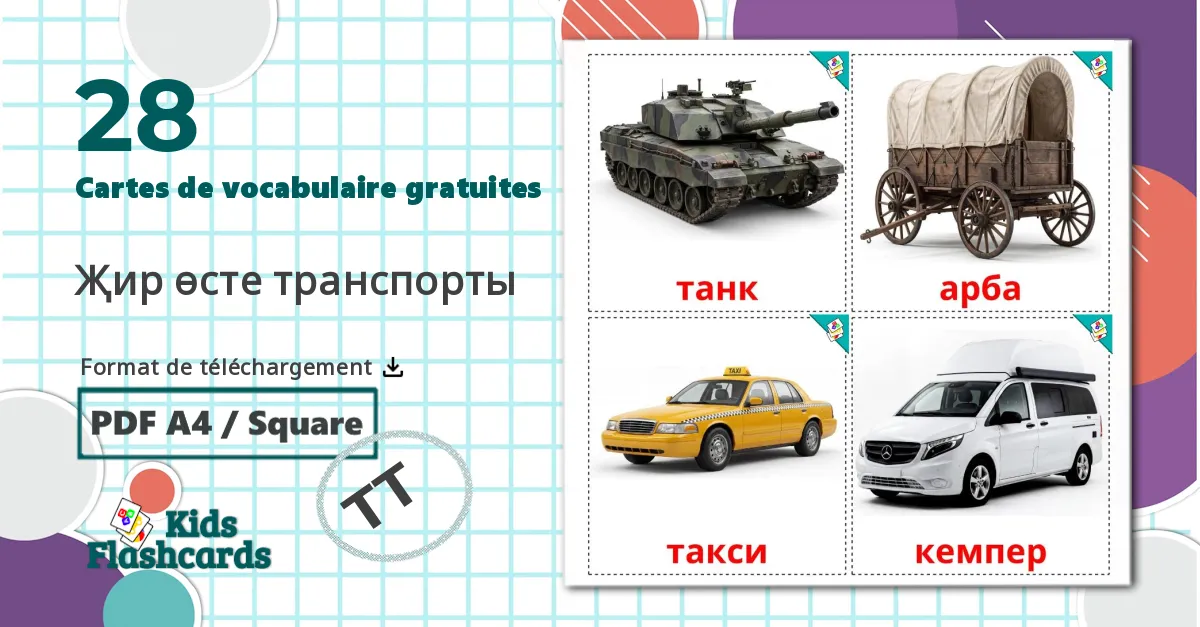 28
Cartes de vocabulaire gratuites

Җир өсте транспорты

Format de téléchargement

PDF A4 / Square

TT

Kids Flashcards

танк

арба

TAXI

такси

кемпер